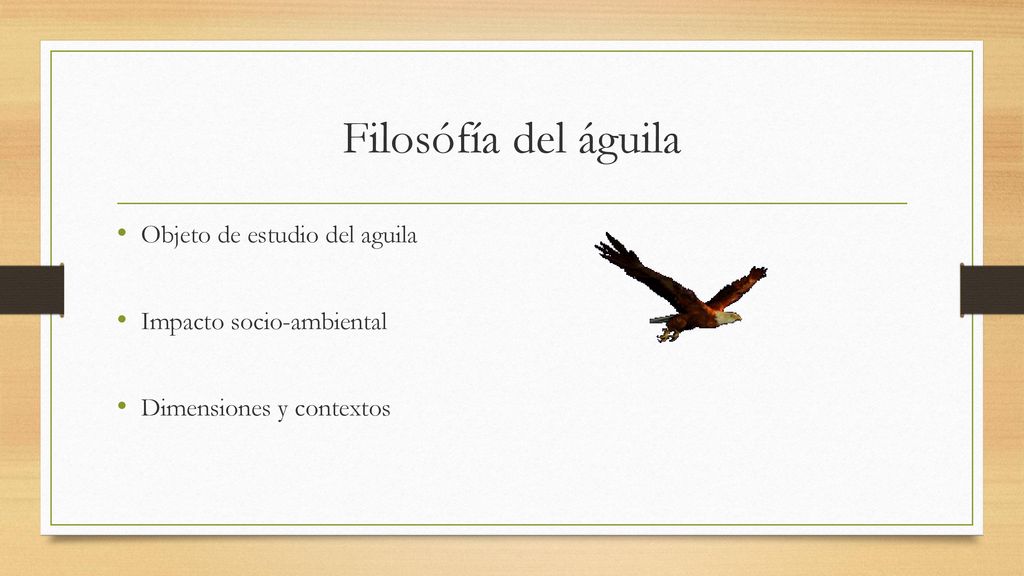 Filosófía del águila

• Objeto de estudio del aguila

• Impacto socio-ambiental

• Dimensiones y contextos